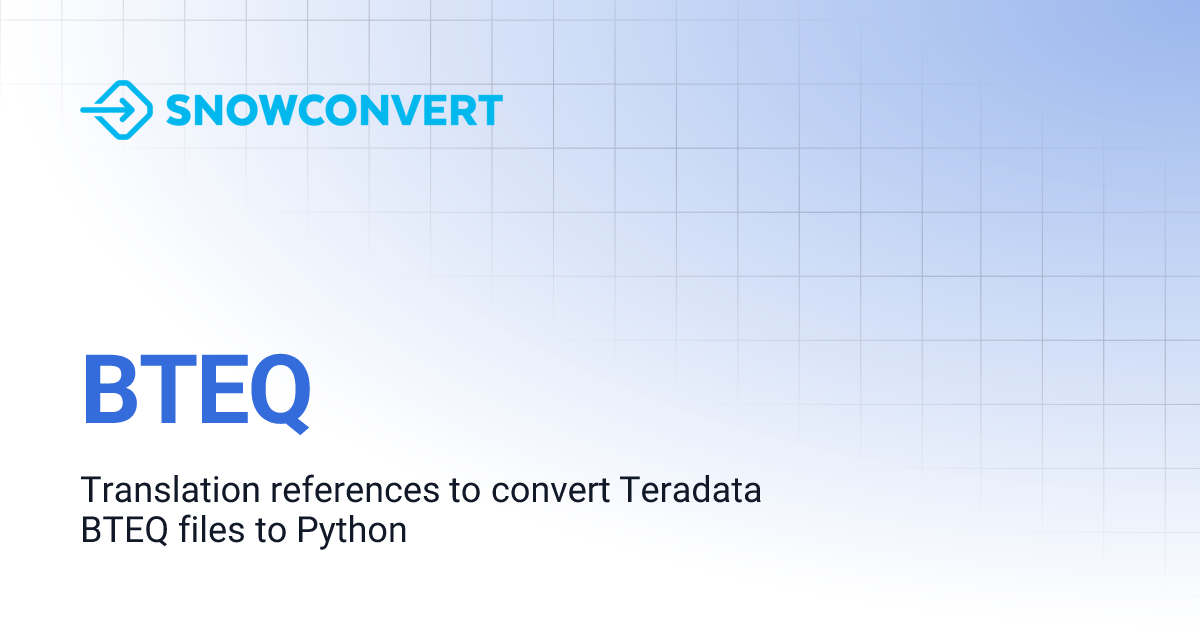 SNOWCONVERT

BTEQ

Translation references to convert Teradata BTEQ files to Python